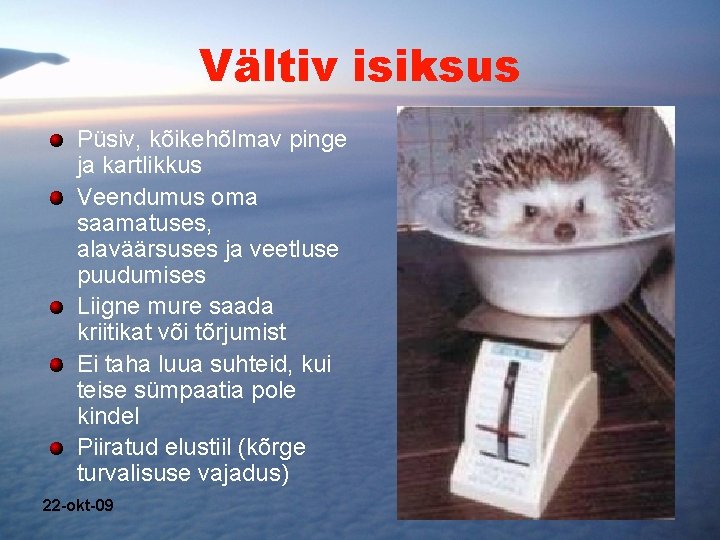 Vältiv isiksus

• Püsiv, kõikehõlmav pinge ja kartlikkus
• Veendumus oma saamatuses, alaväärsuses ja veetluse puudumises
• Liigne mure saada kriitikat või tõrjumist
• Ei taha luua suhteid, kui teise sümpaatia pole kindel
• Piiratud elustiil (kõrge turvalisuse vajadus)

22-okt-09